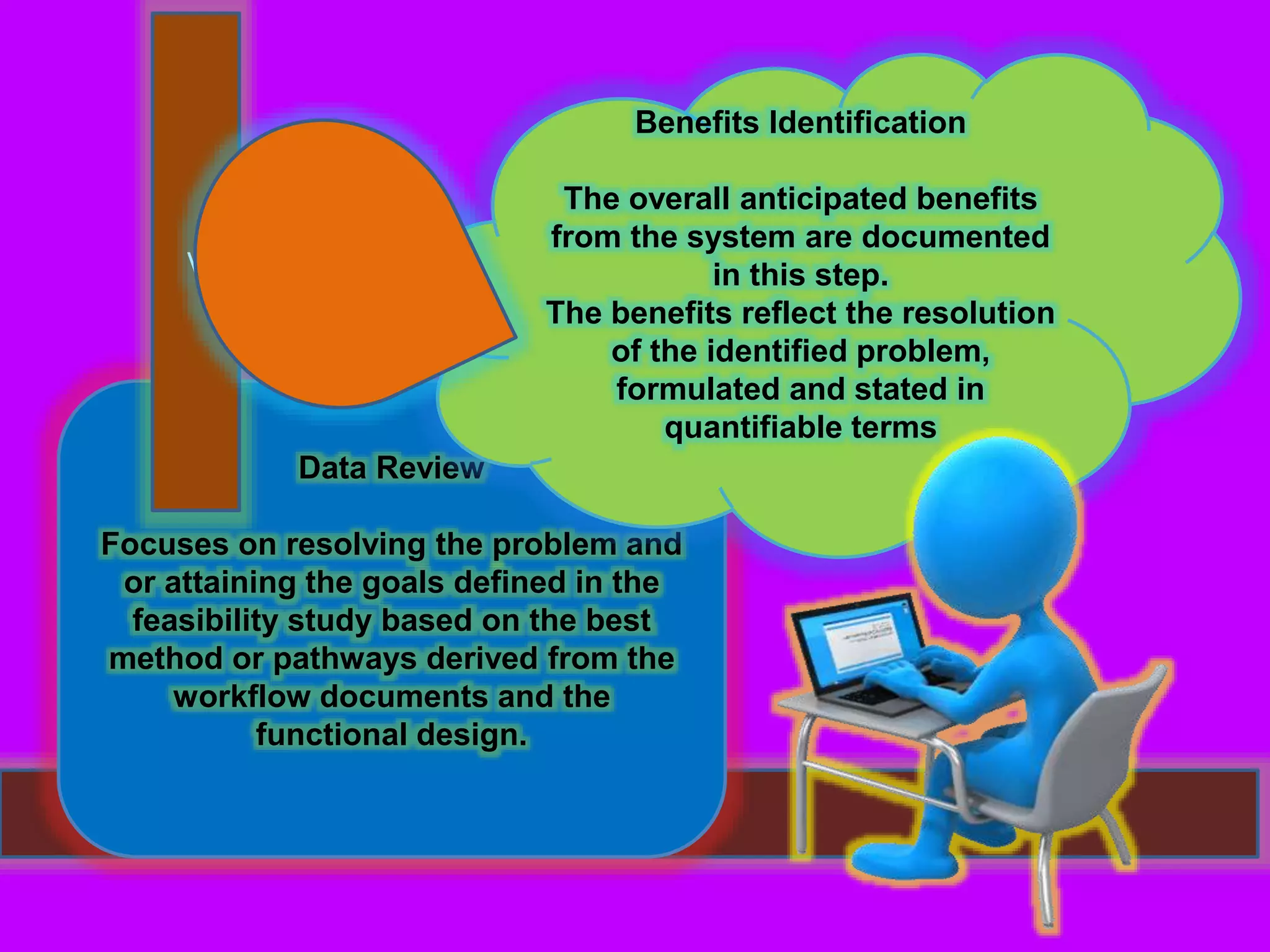 Benefits Identification

The overall anticipated benefits from the system are documented in this step.
The benefits reflect the resolution of the identified problem, formulated and stated in quantifiable terms

Data Review

Focuses on resolving the problem and or attaining the goals defined in the feasibility study based on the best method or pathways derived from the workflow documents and the functional design.